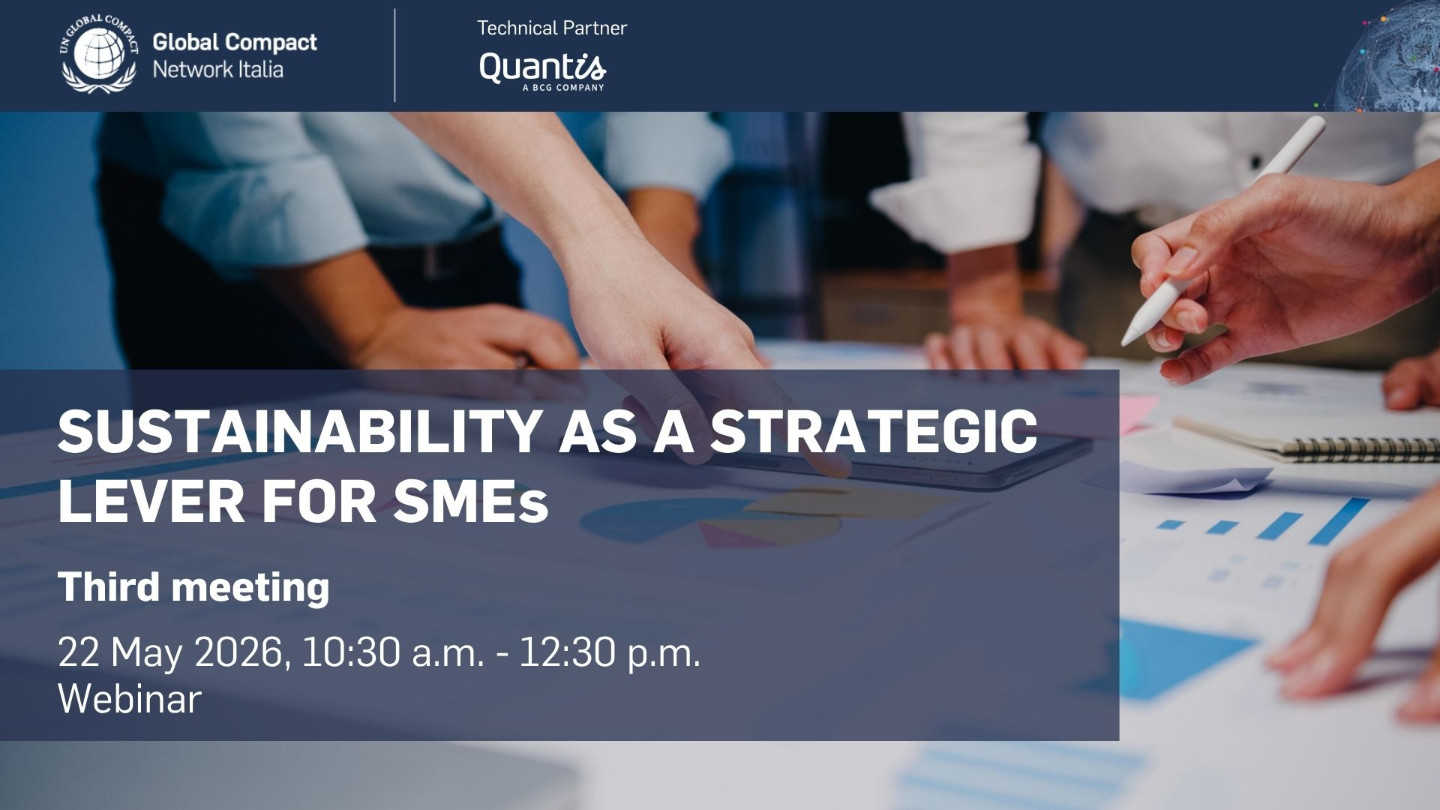 UN GLOBAL COMPACT
Global Compact
Network Italia

Technical Partner
Quantis
A BCG COMPANY

SUSTAINABILITY AS A STRATEGIC LEVER FOR SMEs

Third meeting

22 May 2026, 10:30 a.m. - 12:30 p.m.
Webinar